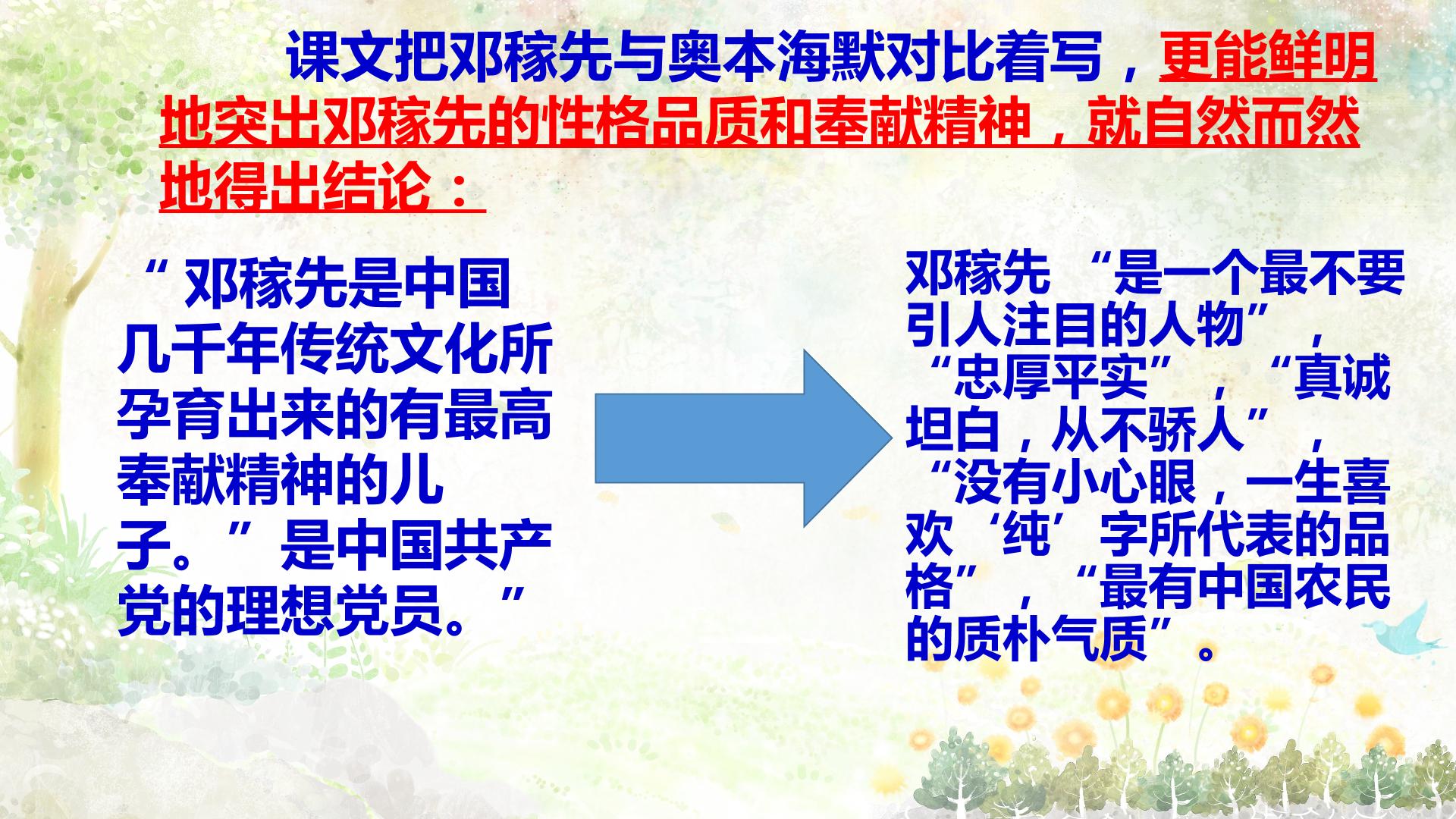 课文把邓稼先与奥本海默对比着写，更能鲜明地突出邓稼先的性格品质和奉献精神，就自然而然地得出结论：

“邓稼先是中国几千年传统文化所孕育出来的有最高奉献精神的儿子。”是中国共产党的理想党员。”

邓稼先 “是一个最不要引人注目的人物”，“忠厚平实”，“真诚坦白，从不骄人”，“没有小心眼，一生喜欢‘纯’字所代表的品格”，“最有中国农民的质朴气质”。